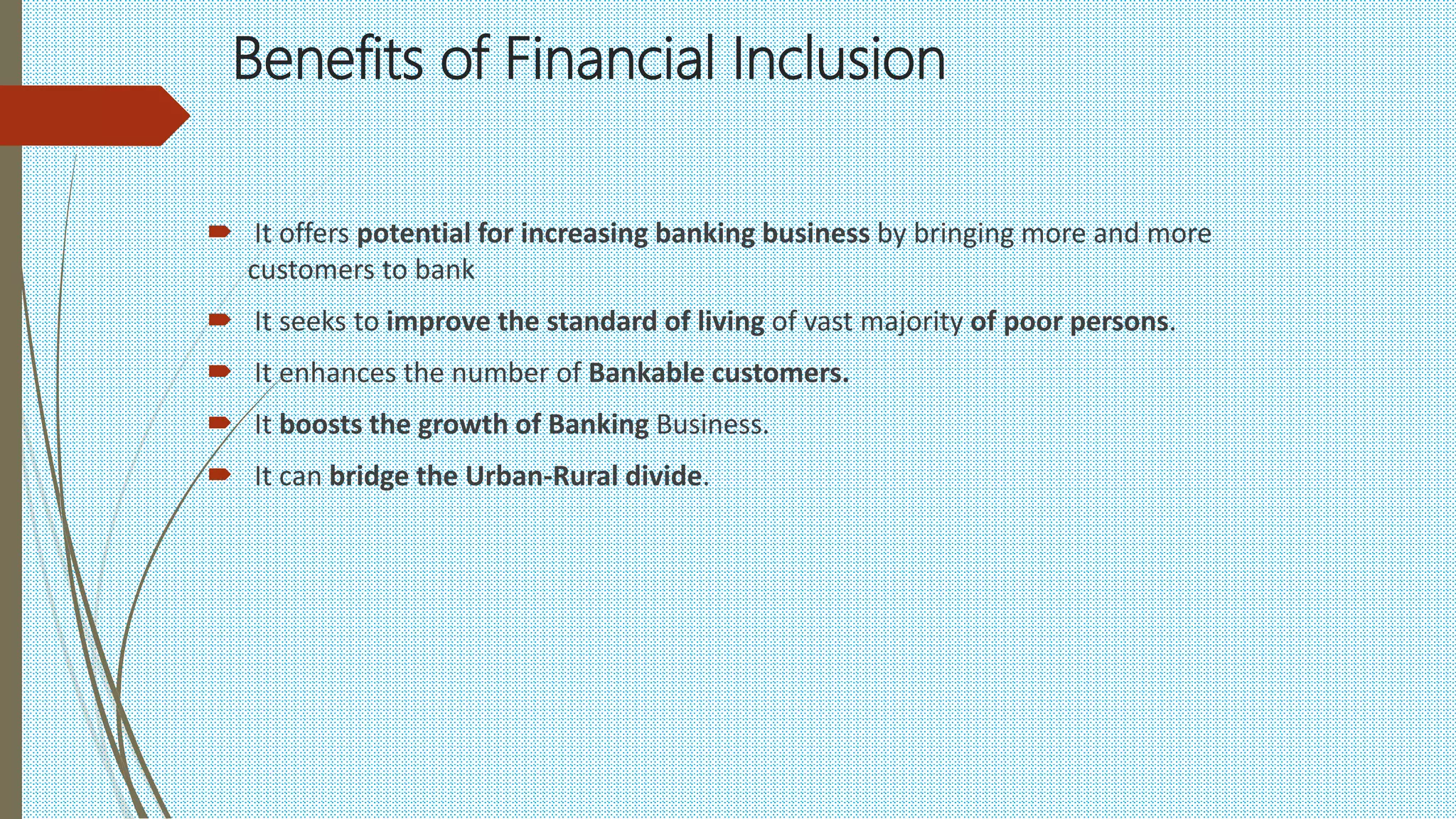 Benefits of Financial Inclusion

It offers potential for increasing banking business by bringing more and more customers to bank

It seeks to improve the standard of living of vast majority of poor persons.

It enhances the number of Bankable customers.

It boosts the growth of Banking Business.

It can bridge the Urban-Rural divide.